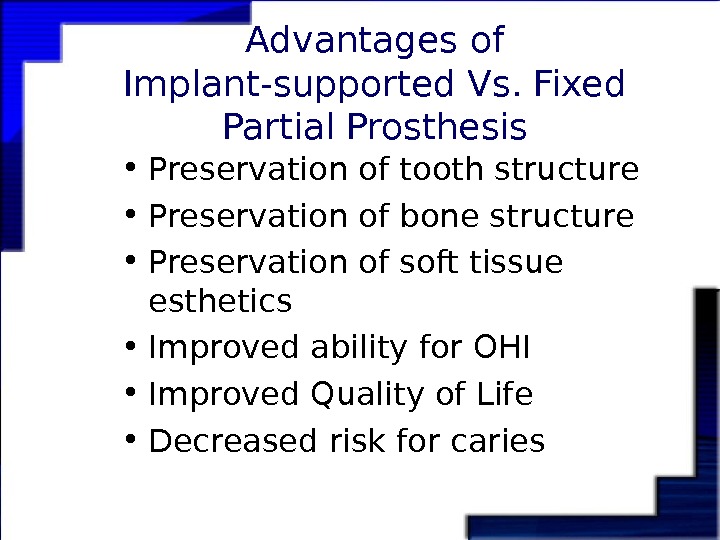 Advantages of Implant-supported Vs. Fixed Partial Prosthesis

• Preservation of tooth structure
• Preservation of bone structure
• Preservation of soft tissue esthetics
• Improved ability for OHI
• Improved Quality of Life
• Decreased risk for caries